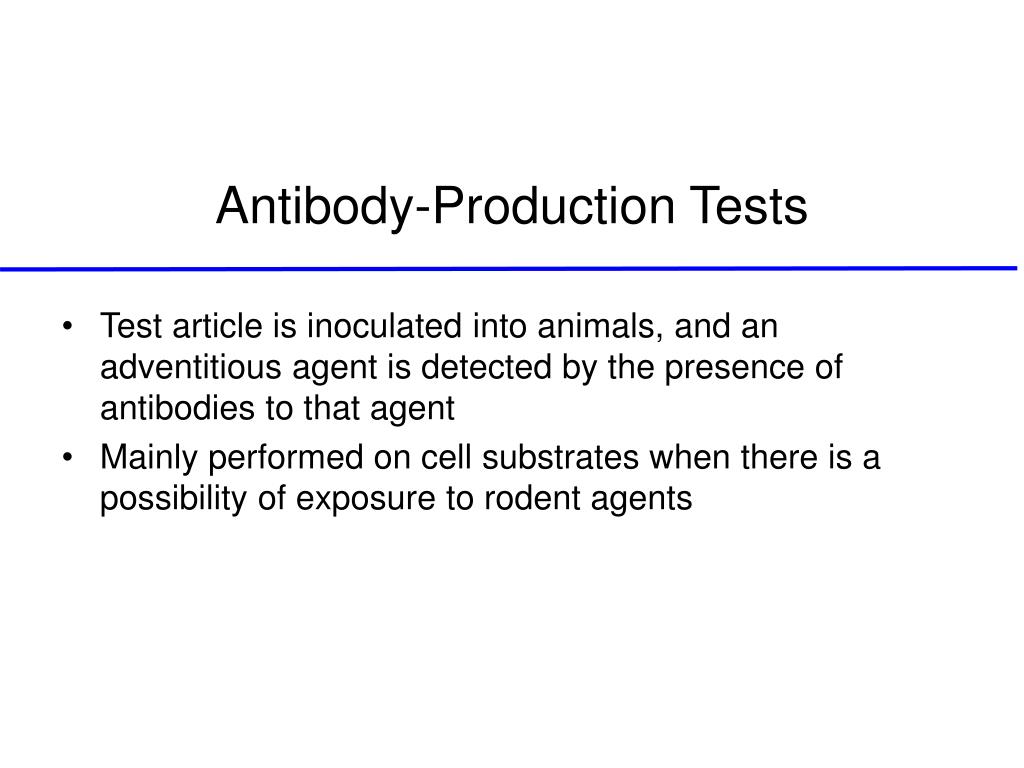 Antibody-Production Tests

• Test article is inoculated into animals, and an adventitious agent is detected by the presence of antibodies to that agent

• Mainly performed on cell substrates when there is a possibility of exposure to rodent agents